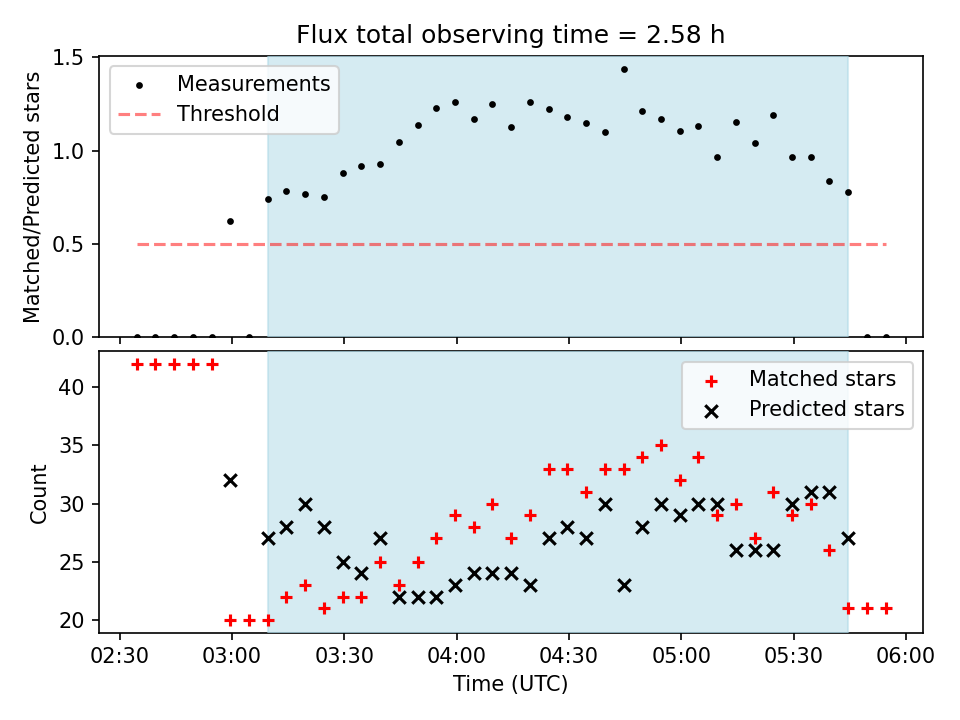 Flux total observing time = 2.58 h

Matched/Predicted stars

1.5
1.0
0.5
0.0

Measurements
Threshold

Count

40
35
30
25
20

Matched stars
Predicted stars

02:30 03:00 03:30 04:00 04:30 05:00 05:30 06:00

Time (UTC)